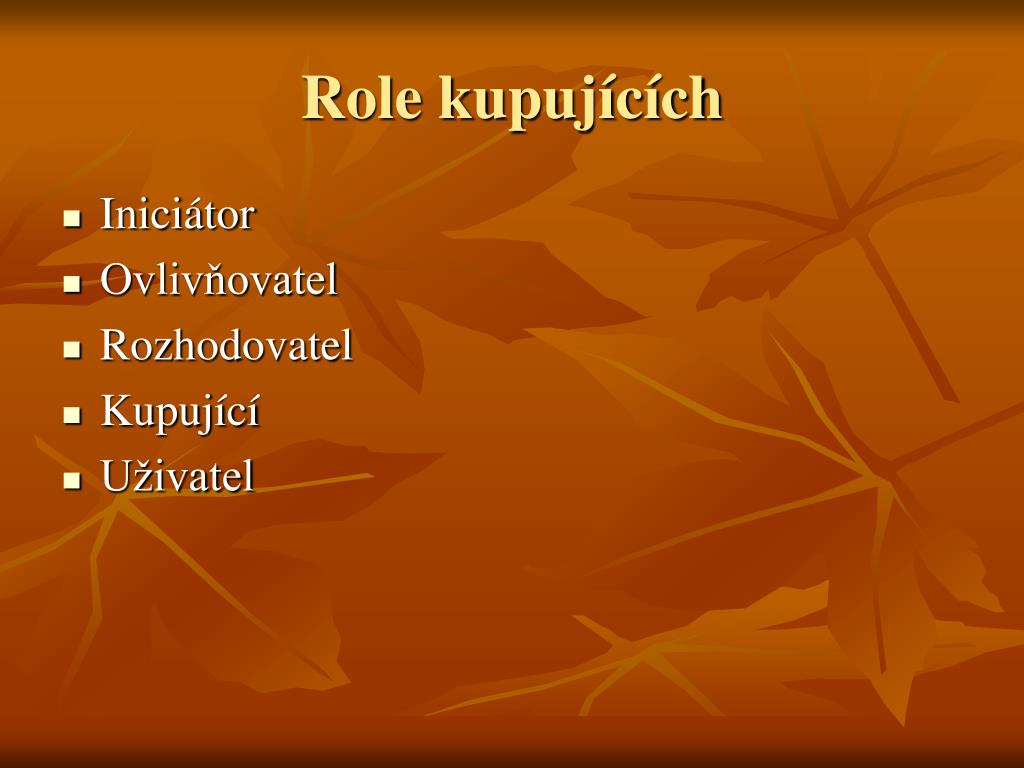 Role kupujících

- Iniciátor
- Ovlivňovatel
- Rozhodovatel
- Kupující
- Uživatel